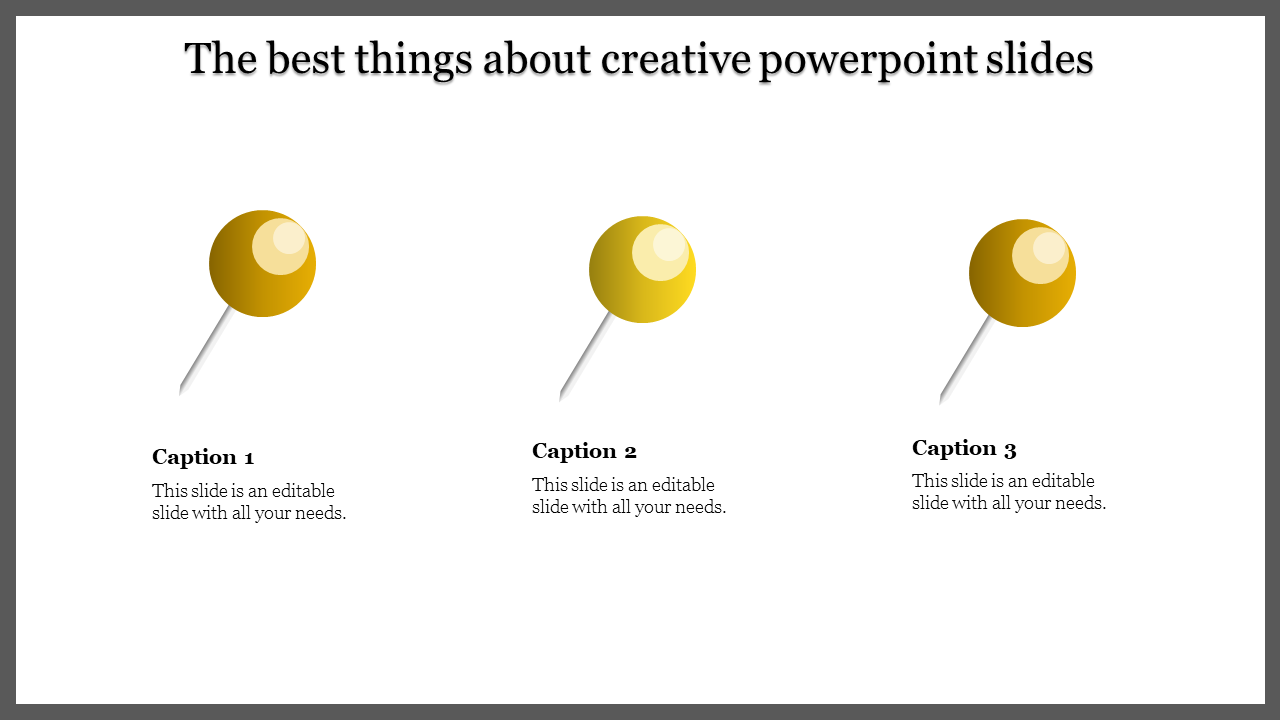 The best things about creative powerpoint slides

Caption 1

This slide is an editable slide with all your needs.

Caption 2

This slide is an editable slide with all your needs.

Caption 3

This slide is an editable slide with all your needs.